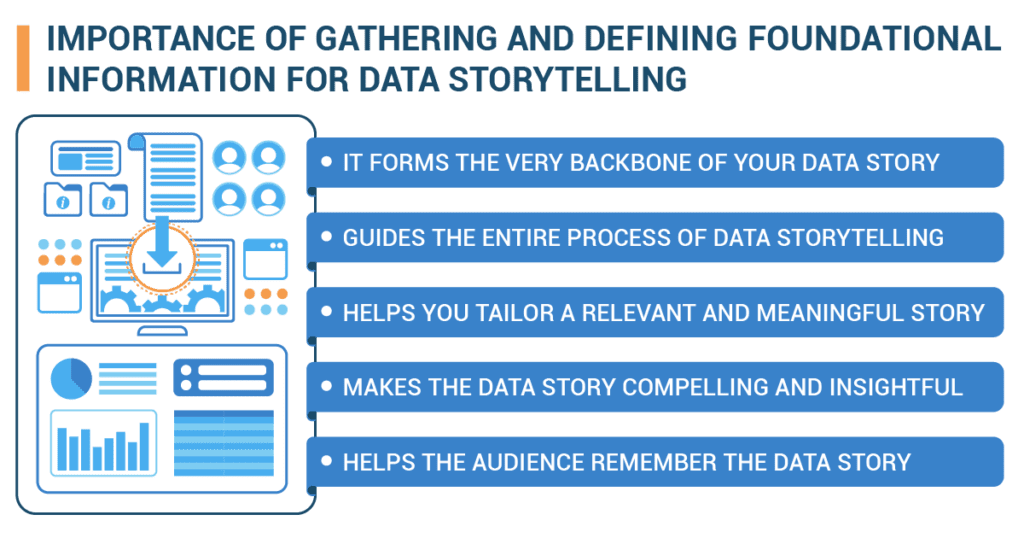 IMPORTANCE OF GATHERING AND DEFINING FOUNDATIONAL INFORMATION FOR DATA STORYTELLING

• IT FORMS THE VERY BACKBONE OF YOUR DATA STORY

• GUIDES THE ENTIRE PROCESS OF DATA STORYTELLING

• HELPS YOU TAILOR A RELEVANT AND MEANINGFUL STORY

• MAKES THE DATA STORY COMPELLING AND INSIGHTFUL

• HELPS THE AUDIENCE REMEMBER THE DATA STORY